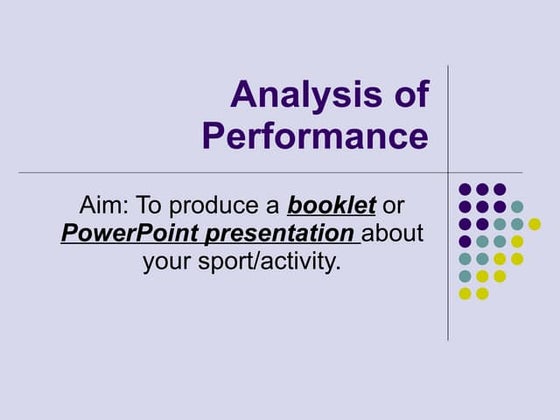 Analysis of Performance

Aim: To produce a booklet or PowerPoint presentation about your sport/activity.